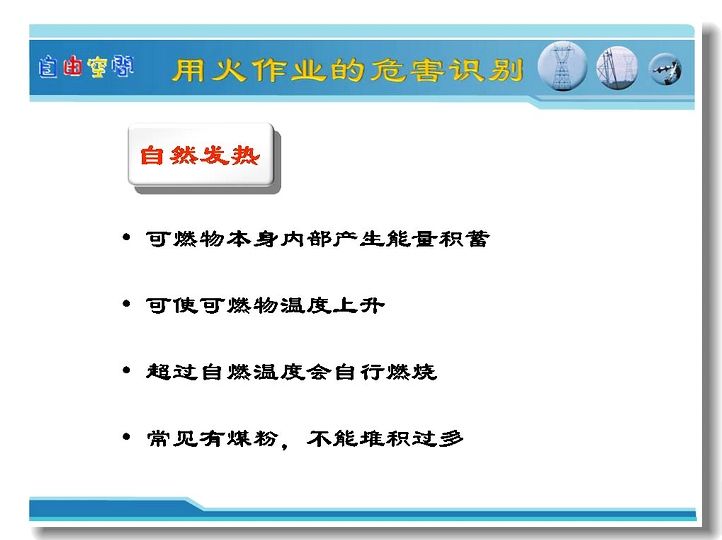 自由空间

用火作业的危害识别

自然发热

• 可燃物本身内部产生能量积蓄

• 可使可燃物温度上升

• 超过自燃温度会自行燃烧

• 常见有煤粉，不能堆积过多